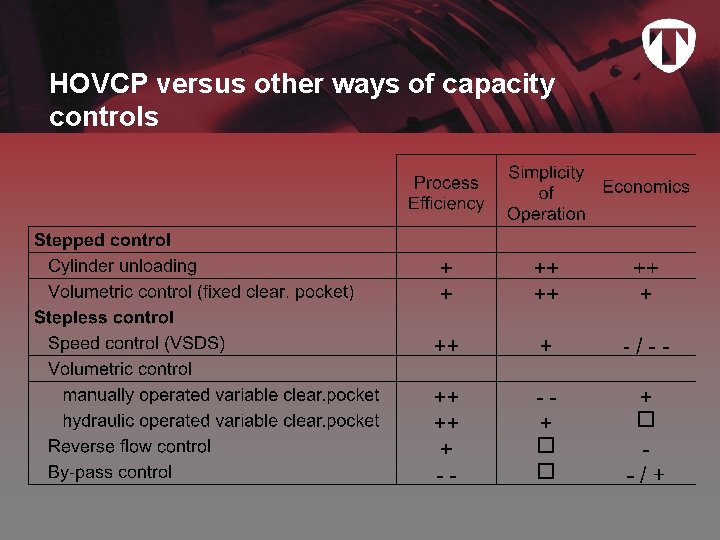 HOVCP versus other ways of capacity controls

| | Process Efficiency | Simplicity of Operation | Economics |
|---|---|---|---|
| **Stepped control** | | | |
| Cylinder unloading | + | ++ | ++ |
| Volumetric control (fixed clear. pocket) | + | ++ | + |
| **Stepless control** | | | |
| Speed control (VSDS) | ++ | + | - / - - |
| Volumetric control | | | |
| manually operated variable clear.pocket | ++ | - - | + |
| hydraulic operated variable clear.pocket | ++ | + | □ |
| Reverse flow control | + | □ | - |
| By-pass control | - - | □ | - / + |